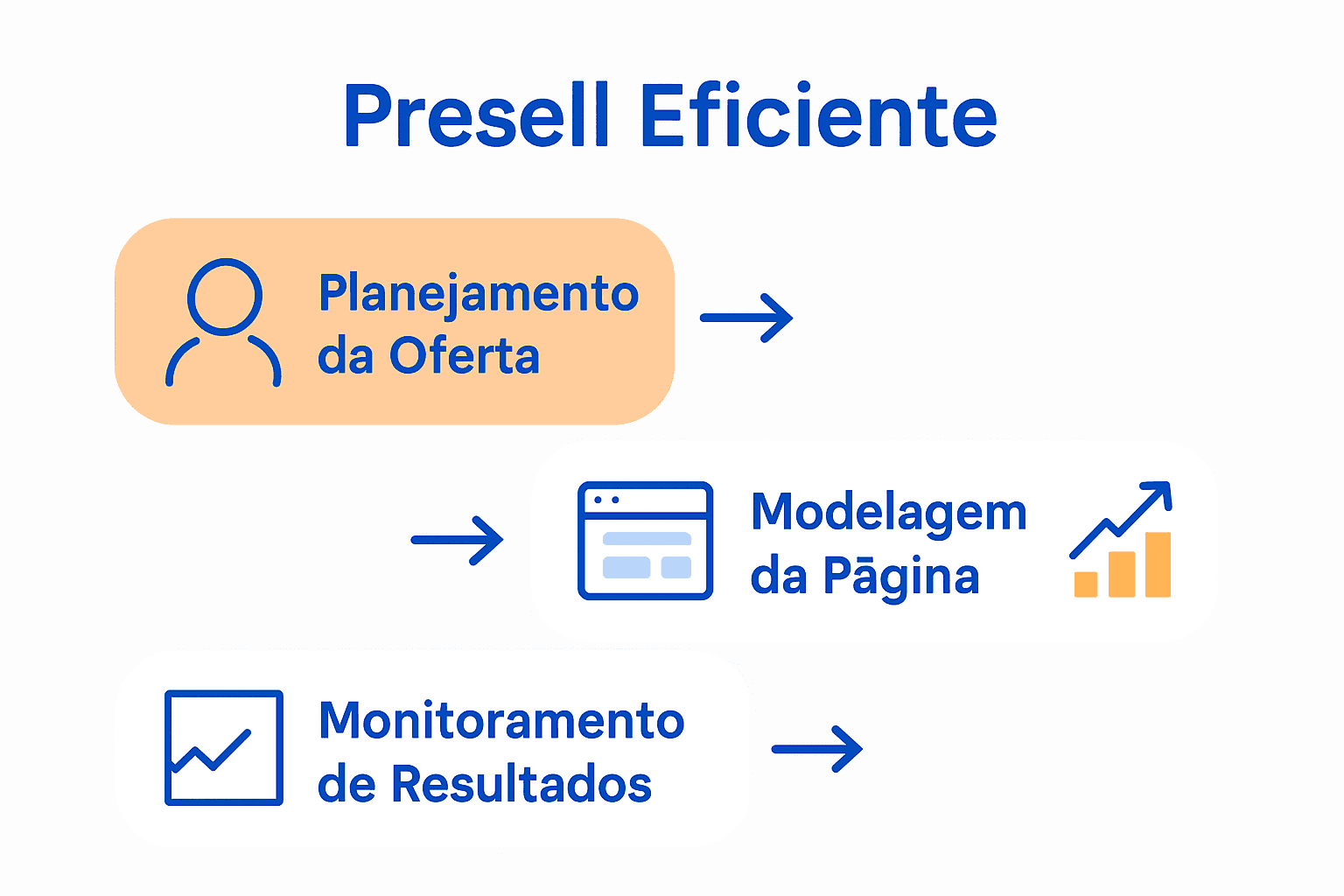 Presell Eficiente

Planejamento da Oferta

Modelagem da Pāgina

Monitoramento de Resultados